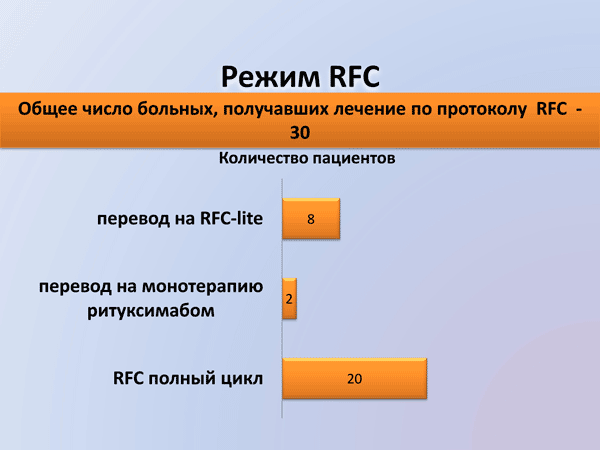 Режим RFC

Общее число больных, получавших лечение по протоколу RFC - 30

Количество пациентов

перевод на RFC-lite
8

перевод на монотерапию ритуксимабом
2

RFC полный цикл
20